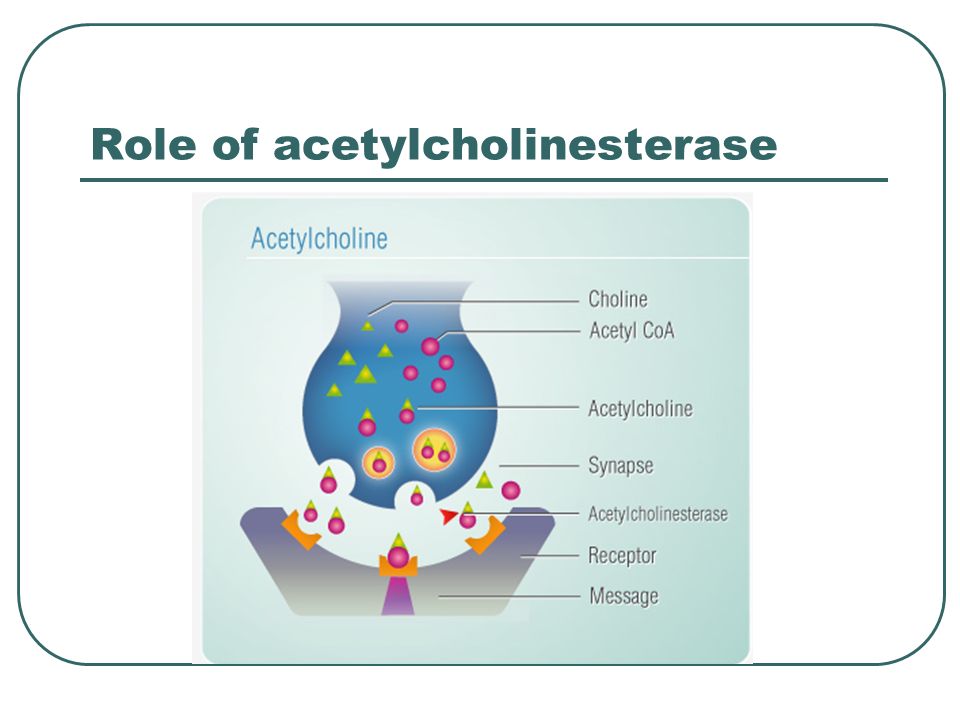 Role of acetylcholinesterase

Acetylcholine

Choline
Acetyl CoA
Acetylcholine
Synapse
Acetylcholinesterase
Receptor
Message